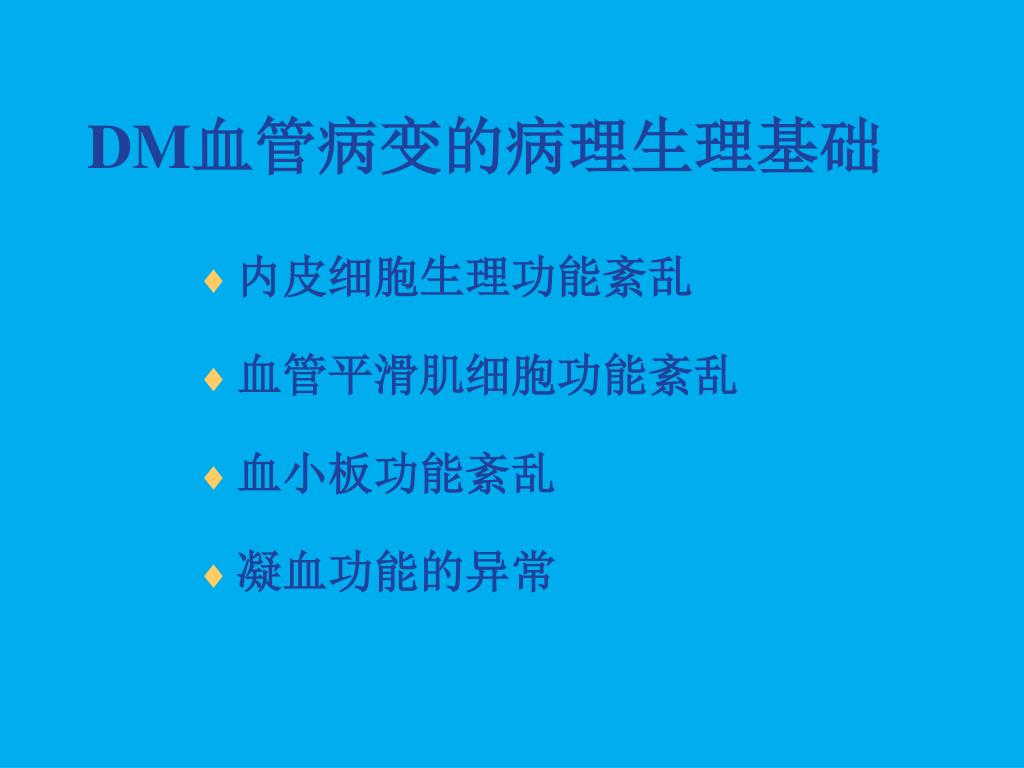 DM血管病变的病理生理基础

♦ 内皮细胞生理功能紊乱

♦ 血管平滑肌细胞功能紊乱

♦ 血小板功能紊乱

♦ 凝血功能的异常